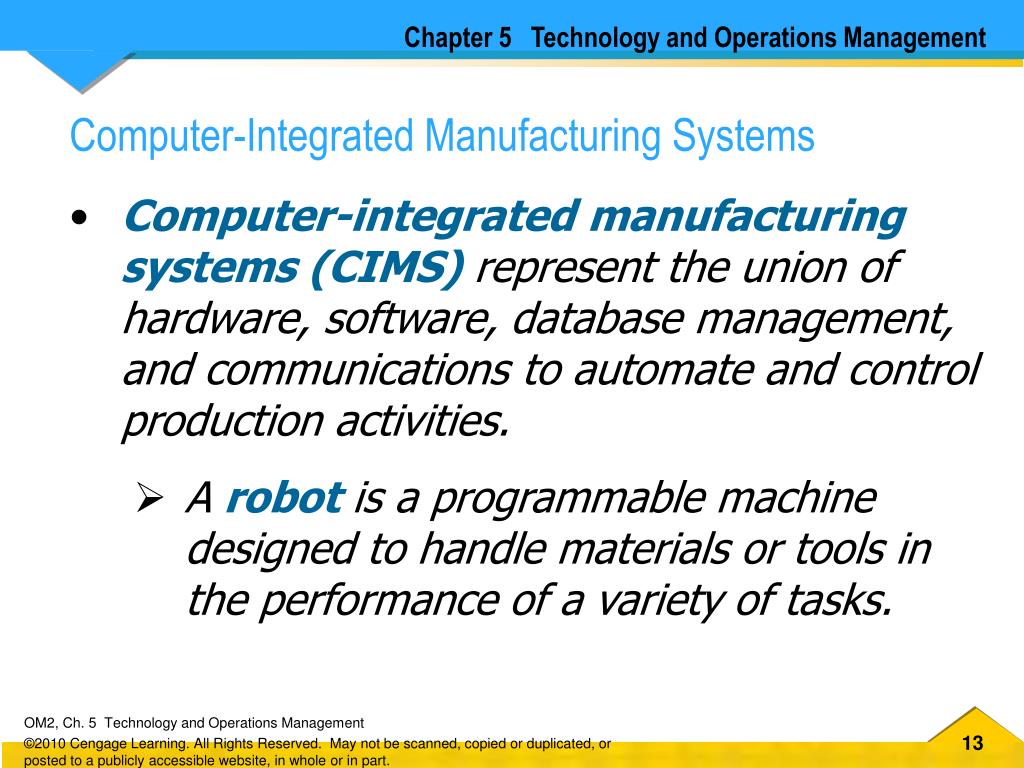 Chapter 5 Technology and Operations Management

Computer-Integrated Manufacturing Systems

• Computer-integrated manufacturing systems (CIMS) represent the union of hardware, software, database management, and communications to automate and control production activities.

➢ A robot is a programmable machine designed to handle materials or tools in the performance of a variety of tasks.

OM2, Ch. 5 Technology and Operations Management

©2010 Cengage Learning. All Rights Reserved. May not be scanned, copied or duplicated, or posted to a publicly accessible website, in whole or in part.

13